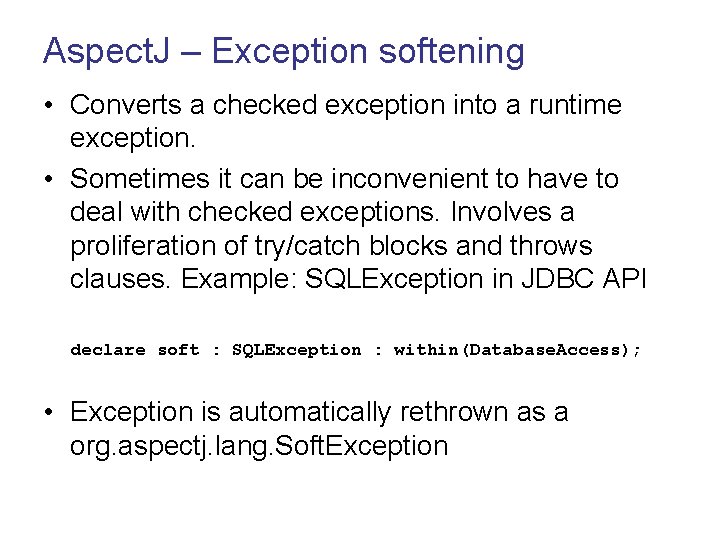 AspectJ – Exception softening

• Converts a checked exception into a runtime exception.

• Sometimes it can be inconvenient to have to deal with checked exceptions. Involves a proliferation of try/catch blocks and throws clauses. Example: SQLException in JDBC API

declare soft : SQLException : within(DatabaseAccess);

• Exception is automatically rethrown as a org.aspectj.lang.SoftException